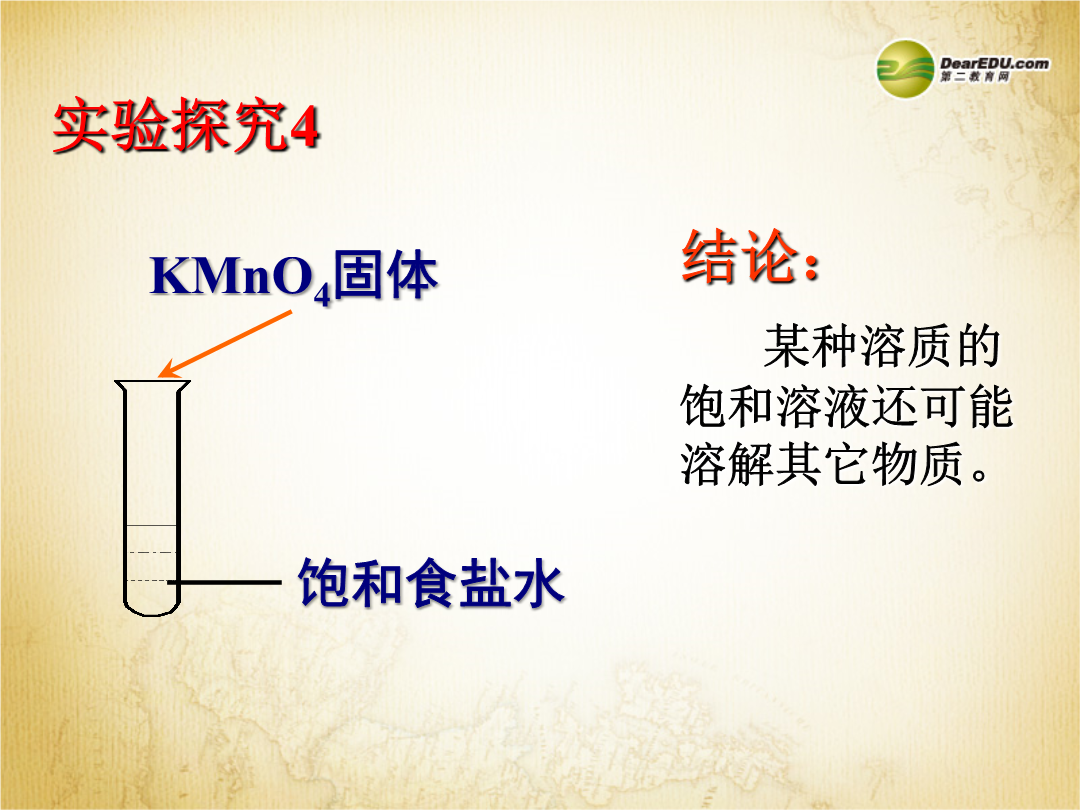 DearEDU.com
第二教育网

实验探究4

$KMnO_4$固体

饱和食盐水

结论：

某种溶质的饱和溶液还可能溶解其它物质。